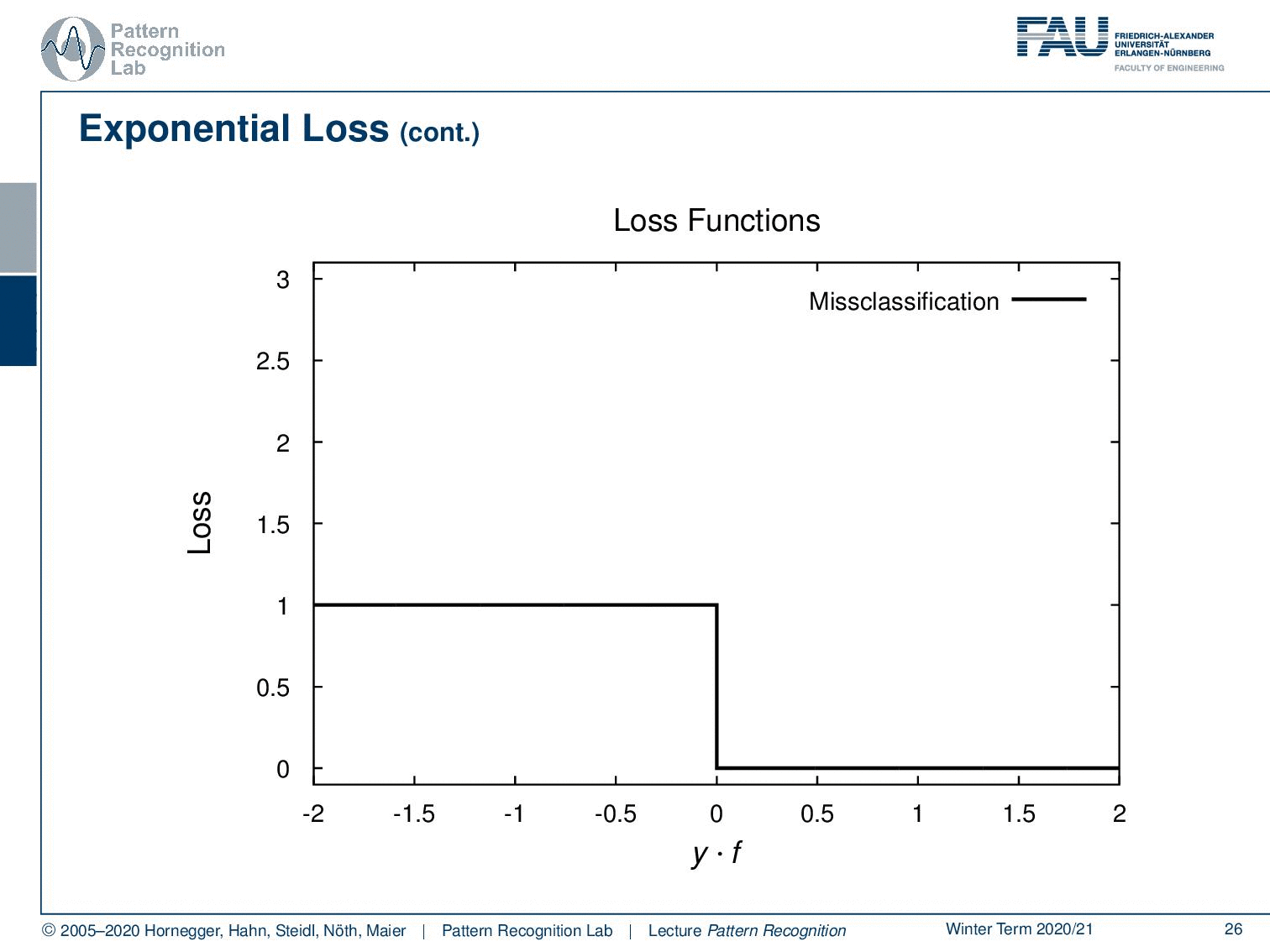 Pattern Recognition Lab

FAU FRIEDRICH-ALEXANDER UNIVERSITÄT ERLANGEN-NÜRNBERG
FACULTY OF ENGINEERING

Exponential Loss (cont.)

Loss Functions

Missclassification

Loss

3
2.5
2
1.5
1
0.5
0

-2 -1.5 -1 -0.5 0 0.5 1 1.5 2

$y \cdot f$

© 2005–2020 Hornegger, Hahn, Steidl, Nöth, Maier | Pattern Recognition Lab | Lecture Pattern Recognition

Winter Term 2020/21

26